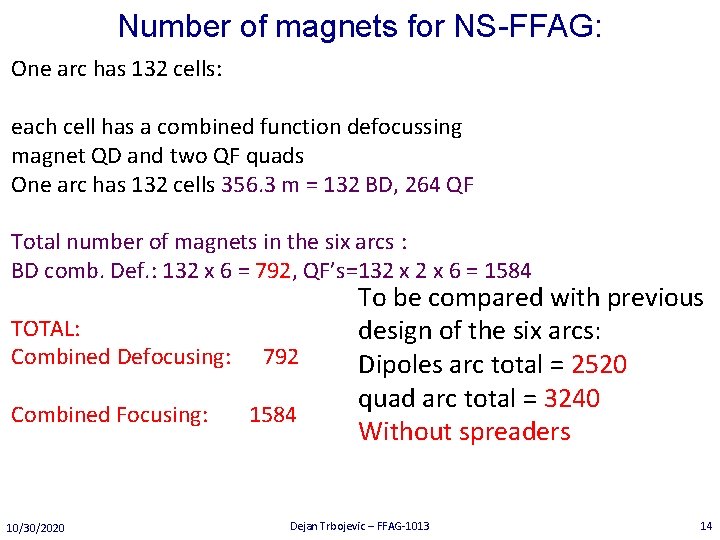 Number of magnets for NS-FFAG:

One arc has 132 cells:

each cell has a combined function defocussing magnet QD and two QF quads
One arc has 132 cells 356.3 m = 132 BD, 264 QF

Total number of magnets in the six arcs :
BD comb. Def.: 132 x 6 = 792, QF's=132 x 2 x 6 = 1584

TOTAL:
Combined Defocusing: 792

Combined Focusing: 1584

To be compared with previous design of the six arcs:
Dipoles arc total = 2520
quad arc total = 3240
Without spreaders

10/30/2020

Dejan Trbojevic – FFAG-1013

14